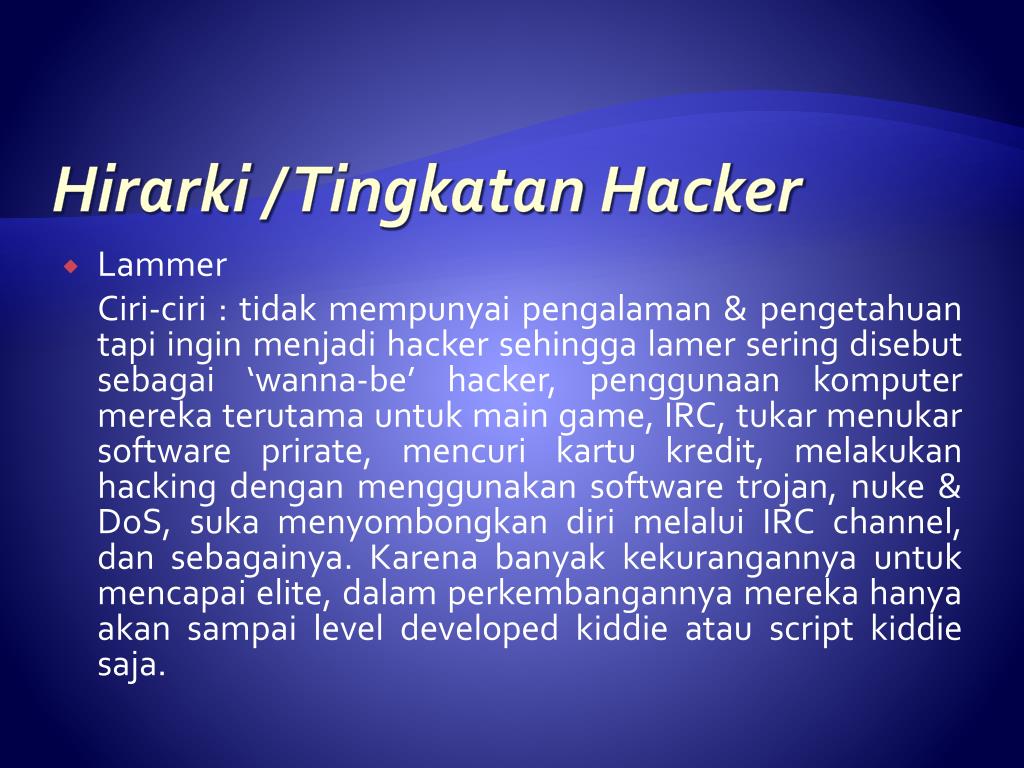 Hirarki /Tingkatan Hacker

Lammer

Ciri-ciri : tidak mempunyai pengalaman & pengetahuan tapi ingin menjadi hacker sehingga lamer sering disebut sebagai ‘wanna-be’ hacker, penggunaan komputer mereka terutama untuk main game, IRC, tukar menukar software prirate, mencuri kartu kredit, melakukan hacking dengan menggunakan software trojan, nuke & DoS, suka menyombongkan diri melalui IRC channel, dan sebagainya. Karena banyak kekurangannya untuk mencapai elite, dalam perkembangannya mereka hanya akan sampai level developed kiddie atau script kiddie saja.